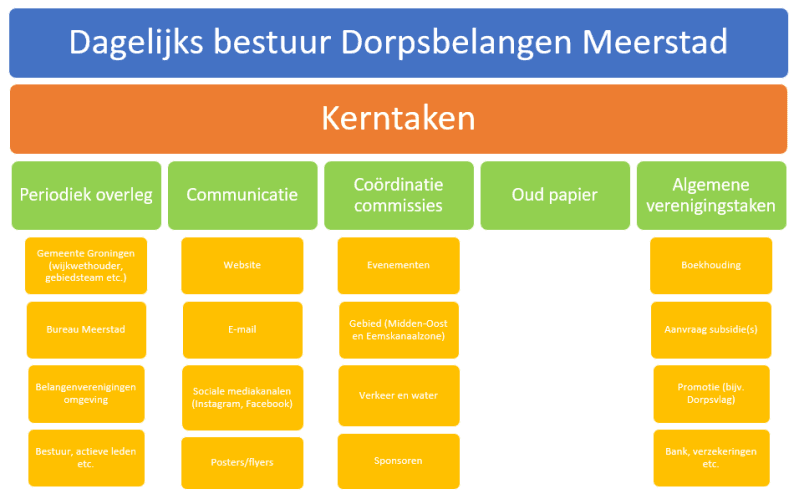 Dagelijks bestuur Dorpsbelangen Meerstad

Kerntaken

Periodiek overleg

Gemeente Groningen (wijkwethouder, gebiedsteam etc.)

Bureau Meerstad

Belangenverenigingen omgeving

Bestuur, actieve leden etc.

Communicatie

Website

E-mail

Sociale mediakanalen (Instagram, Facebook)

Posters/flyers

Coördinatie commissies

Evenementen

Gebied (Midden-Oost en Eemskanaalzone)

Verkeer en water

Sponsoren

Oud papier

Algemene verenigingstaken

Boekhouding

Aanvraag subsidie(s)

Promotie (bijv. Dorpsvlag)

Bank, verzekeringen etc.